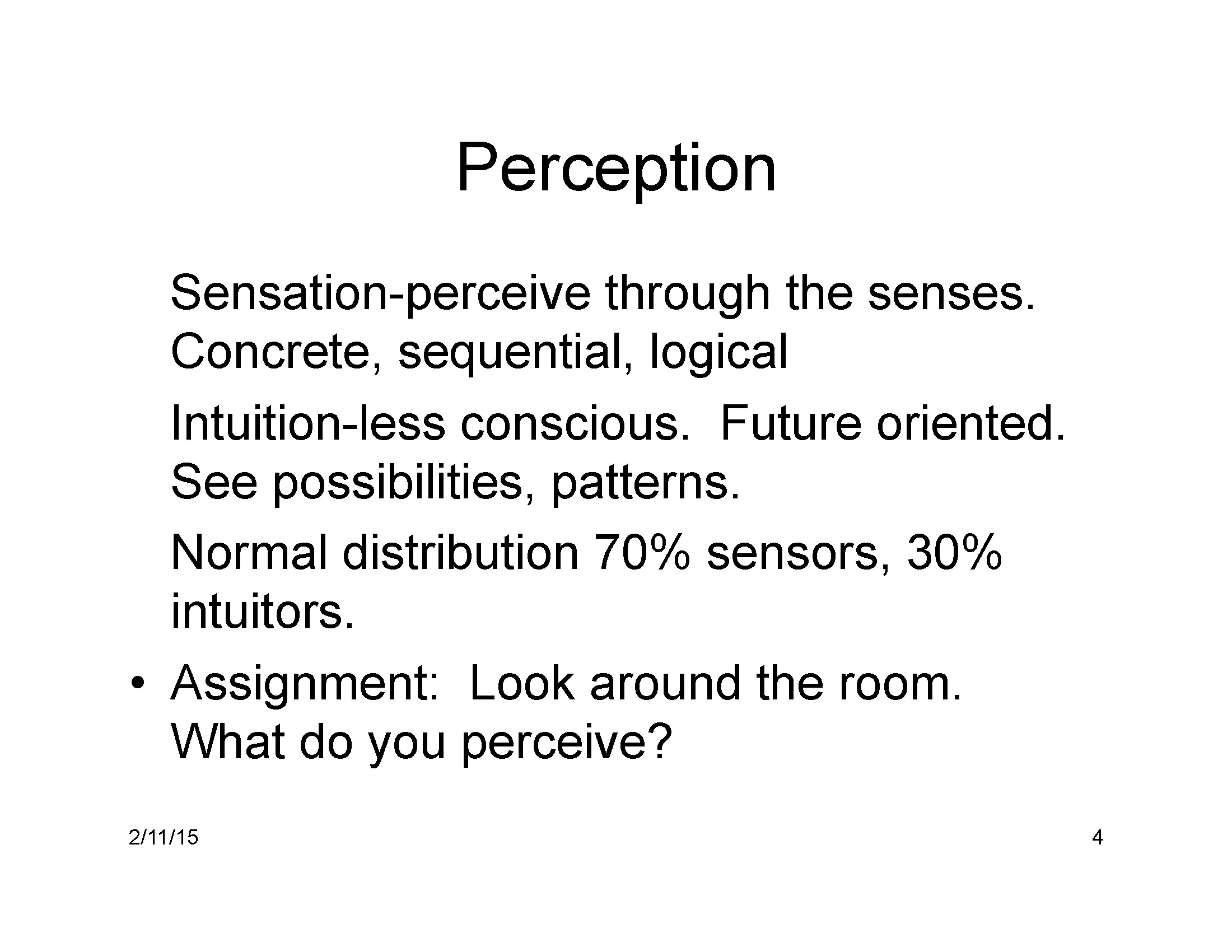 Perception

Sensation-perceive through the senses. Concrete, sequential, logical

Intuition-less conscious. Future oriented. See possibilities, patterns.

Normal distribution 70% sensors, 30% intuitors.

• Assignment: Look around the room. What do you perceive?

2/11/15

4